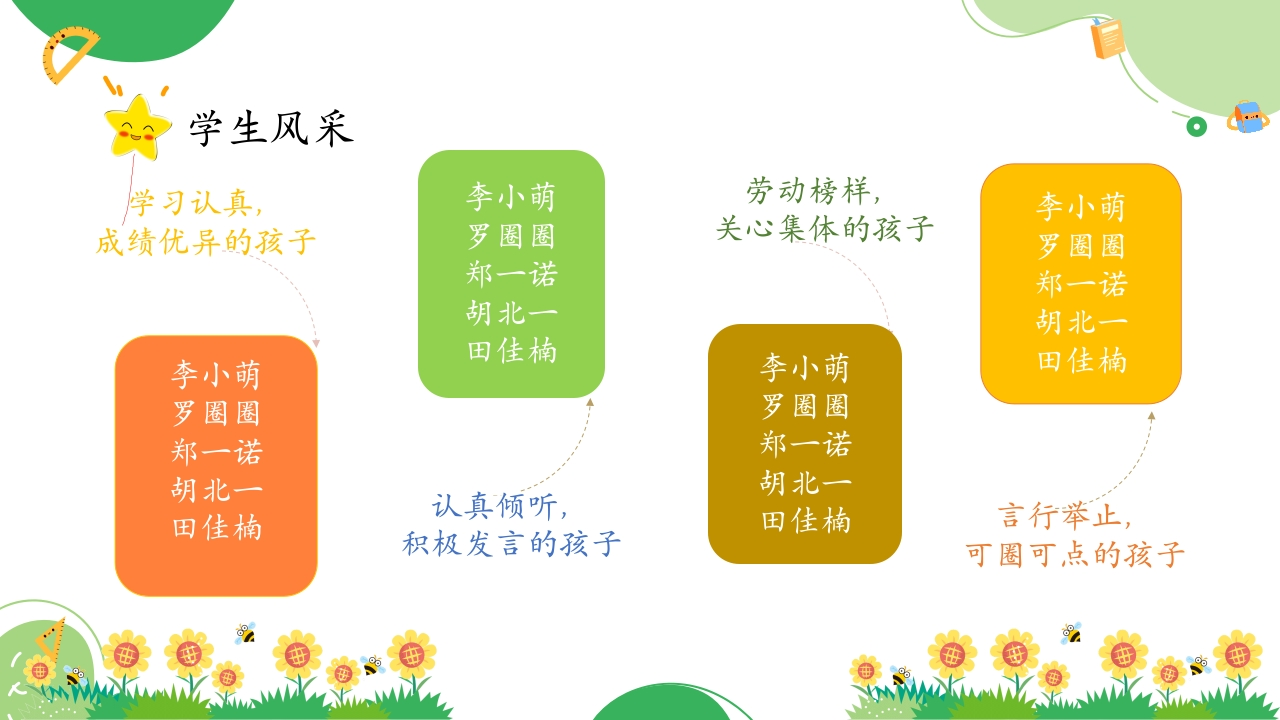 学生风采

学习认真，
成绩优异的孩子

李小萌
罗圈圈
郑一诺
胡北一
田佳楠

李小萌
罗圈圈
郑一诺
胡北一
田佳楠

认真倾听，
积极发言的孩子

劳动榜样，
关心集体的孩子

李小萌
罗圈圈
郑一诺
胡北一
田佳楠

李小萌
罗圈圈
郑一诺
胡北一
田佳楠

言行举止，
可圈可点的孩子